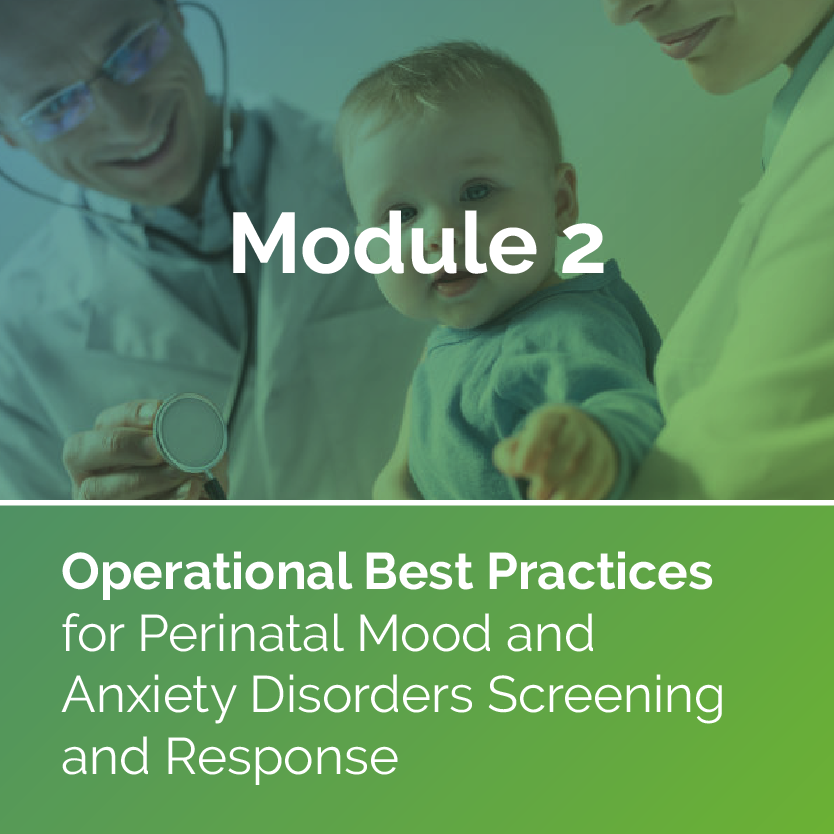 Module 2

Operational Best Practices for Perinatal Mood and Anxiety Disorders Screening and Response